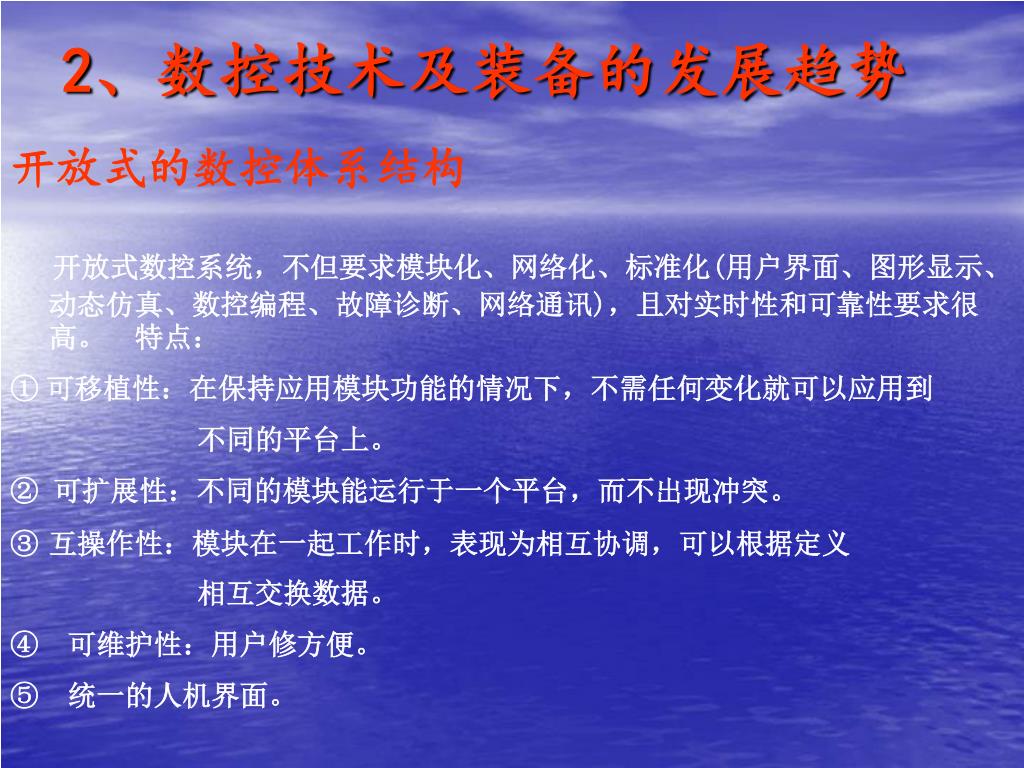 2、数控技术及装备的发展趋势

开放式的数控体系结构

开放式数控系统，不但要求模块化、网络化、标准化(用户界面、图形显示、动态仿真、数控编程、故障诊断、网络通讯)，且对实时性和可靠性要求很高。 特点：

① 可移植性：在保持应用模块功能的情况下，不需任何变化就可以应用到不同的平台上。

② 可扩展性：不同的模块能运行于一个平台，而不出现冲突。

③ 互操作性：模块在一起工作时，表现为相互协调，可以根据定义相互交换数据。

④ 可维护性：用户修方便。

⑤ 统一的人机界面。